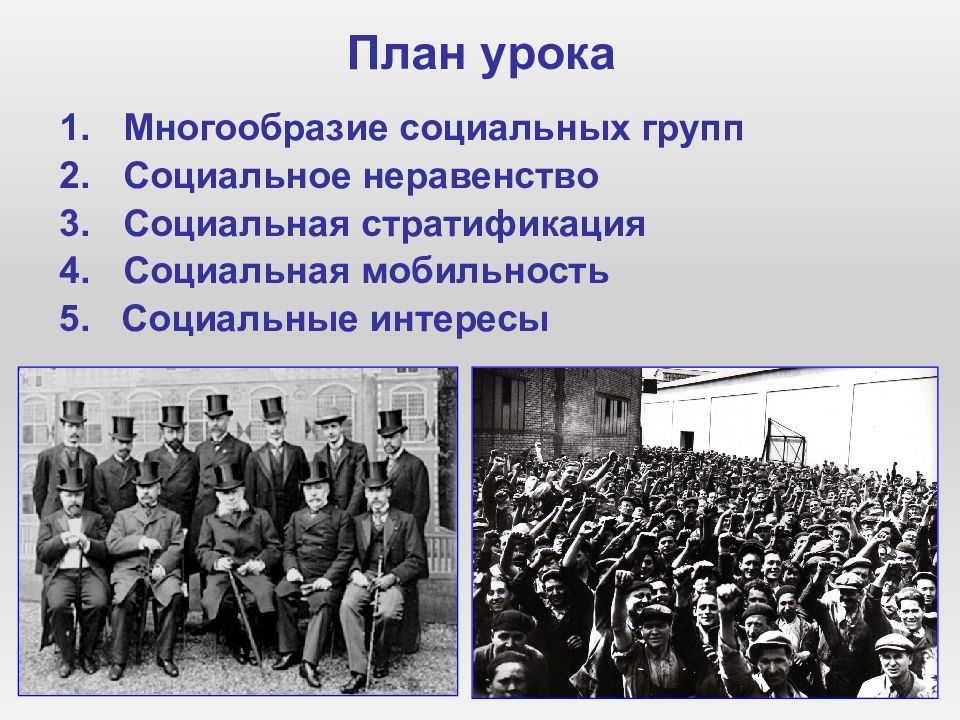 План урока

1. Многообразие социальных групп
2. Социальное неравенство
3. Социальная стратификация
4. Социальная мобильность
5. Социальные интересы